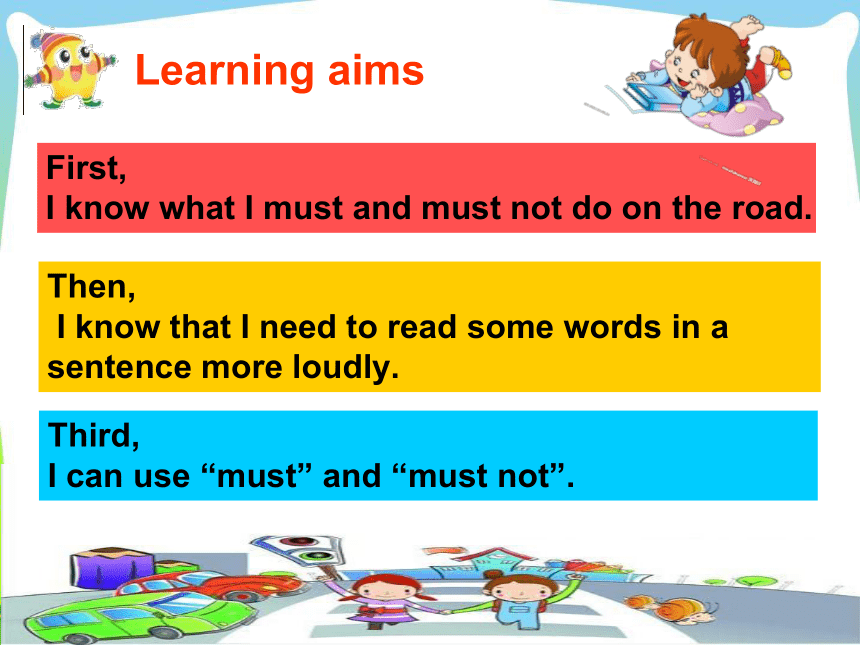 Learning aims

First,
I know what I must and must not do on the road.

Then,
I know that I need to read some words in a sentence more loudly.

Third,
I can use “must” and “must not”.